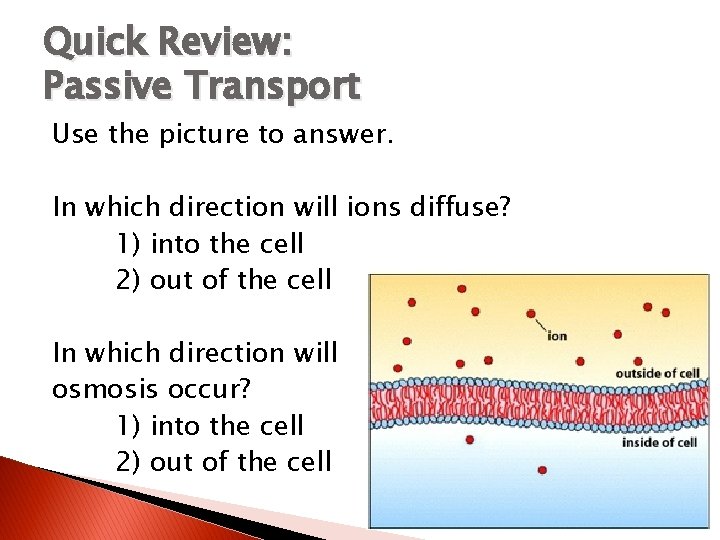 Quick Review:
Passive Transport

Use the picture to answer.

In which direction will ions diffuse?
1) into the cell
2) out of the cell

In which direction will osmosis occur?
1) into the cell
2) out of the cell

ion
outside of cell
inside of cell